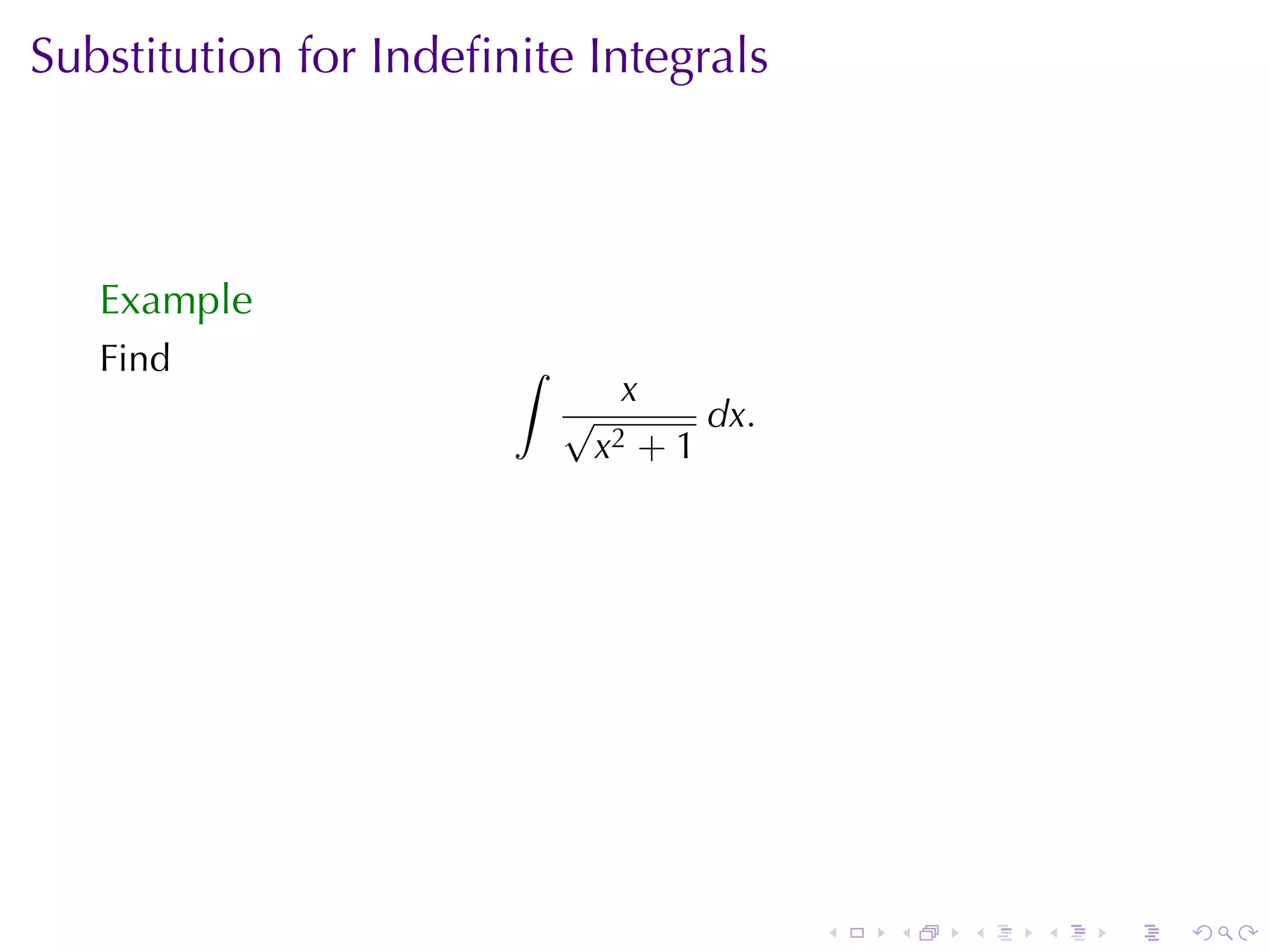 Substitution for Indefinite Integrals

Example
Find
$$\int \frac{x}{\sqrt{x^2+1}}\,dx.$$